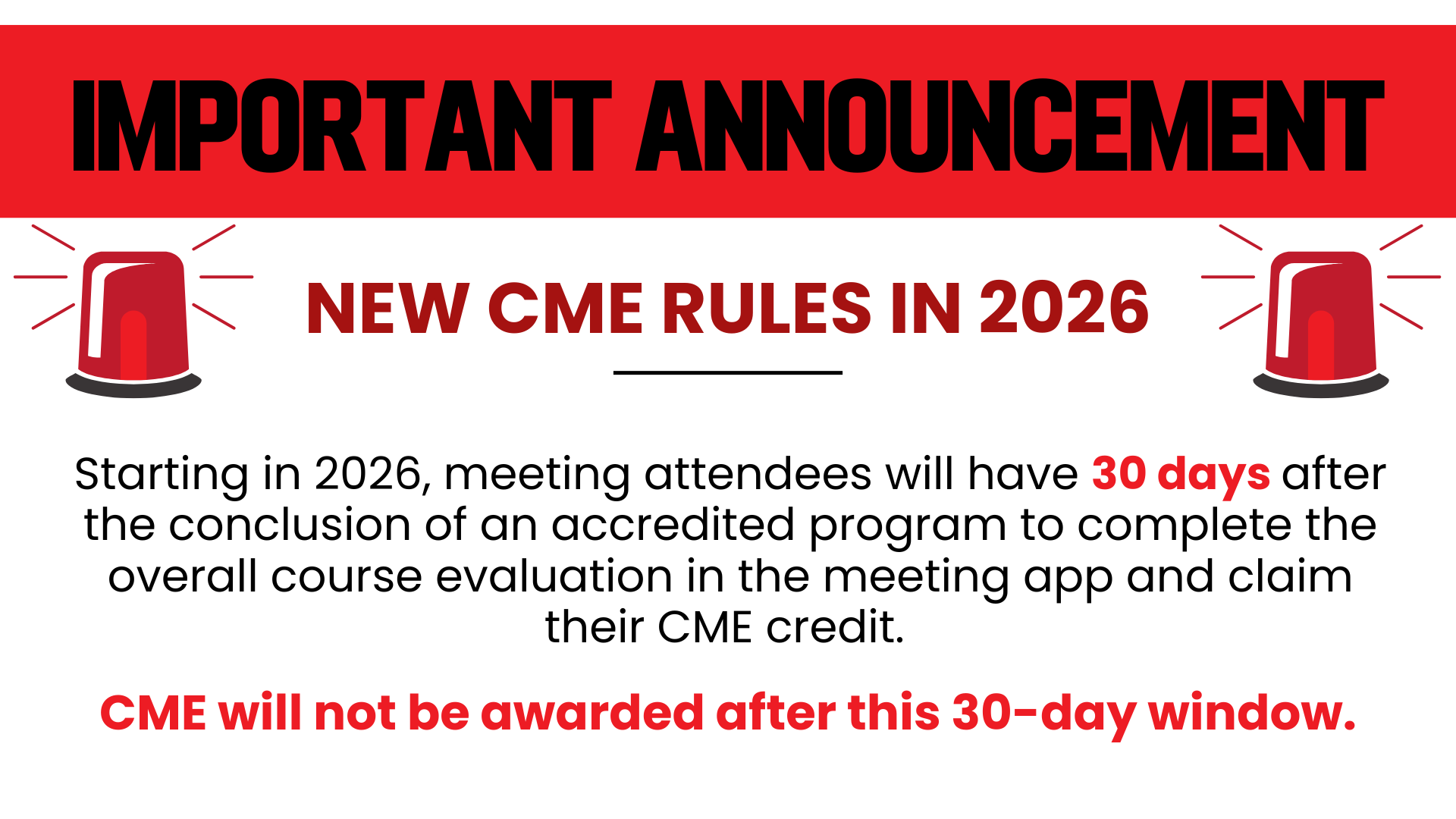 IMPORTANT ANNOUNCEMENT

NEW CME RULES IN 2026

Starting in 2026, meeting attendees will have 30 days after the conclusion of an accredited program to complete the overall course evaluation in the meeting app and claim their CME credit.

CME will not be awarded after this 30-day window.